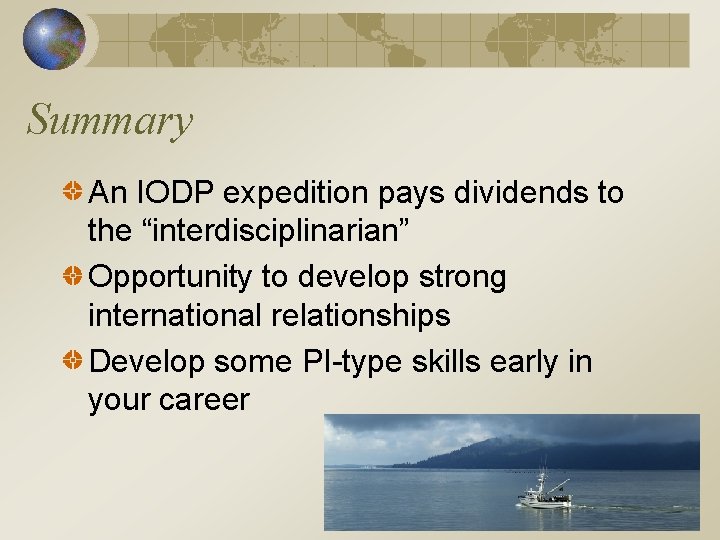 Summary

An IODP expedition pays dividends to the “interdisciplinarian”

Opportunity to develop strong international relationships

Develop some PI-type skills early in your career